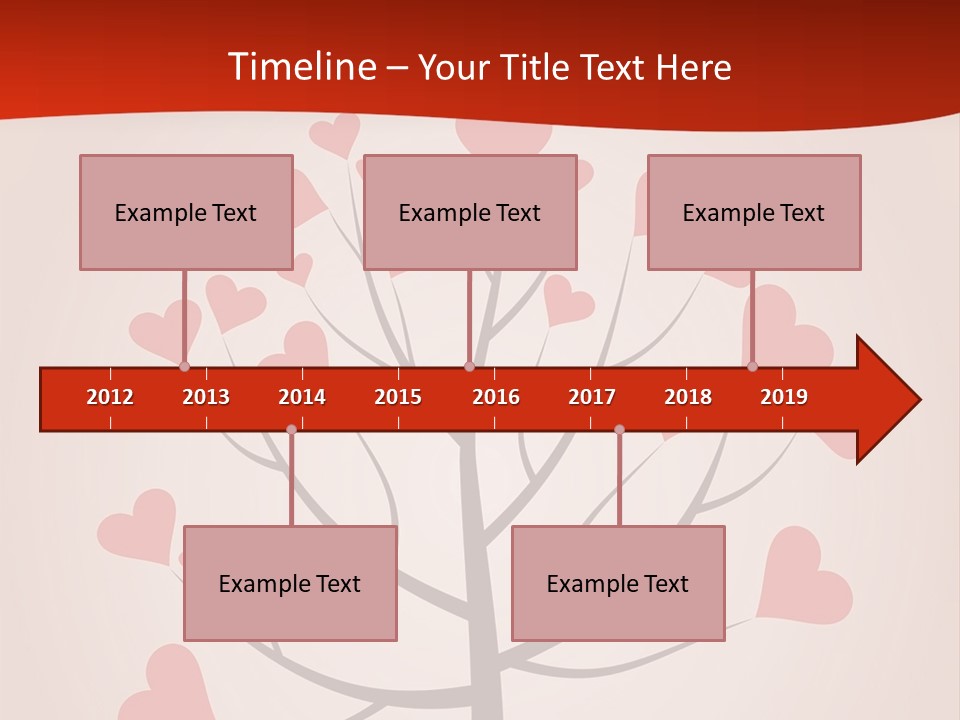 Timeline – Your Title Text Here

Example Text

Example Text

Example Text

2012 2013 2014 2015 2016 2017 2018 2019

Example Text

Example Text